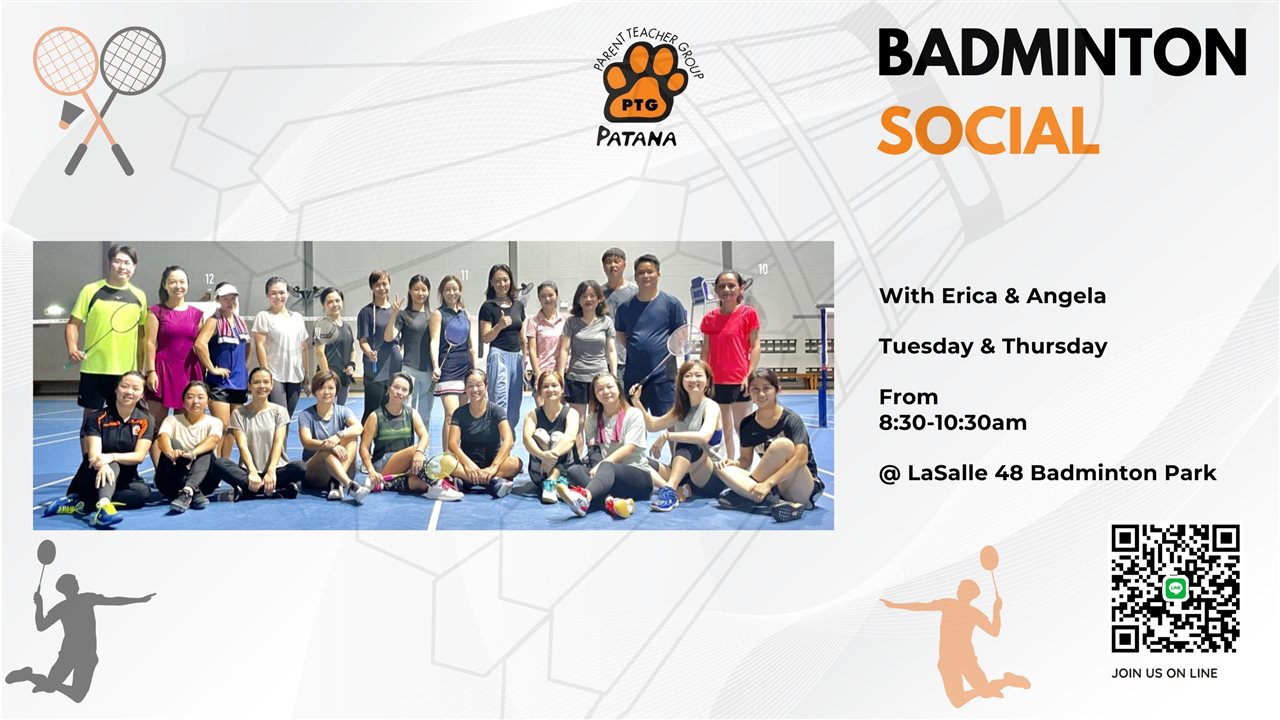 PARENT TEACHER GROUP
PTG
PATANA

BADMINTON
SOCIAL

12
11
10

With Erica & Angela

Tuesday & Thursday

From
8:30-10:30am

@ LaSalle 48 Badminton Park

JOIN US ON LINE